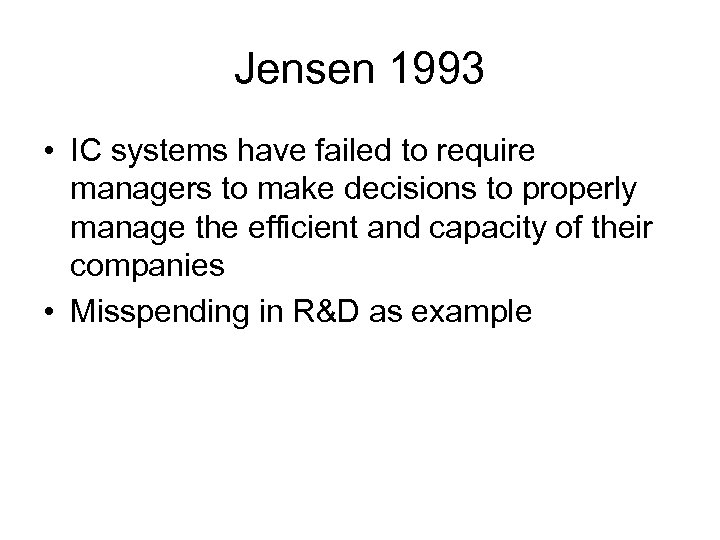 Jensen 1993

• IC systems have failed to require managers to make decisions to properly manage the efficient and capacity of their companies
• Misspending in R&D as example